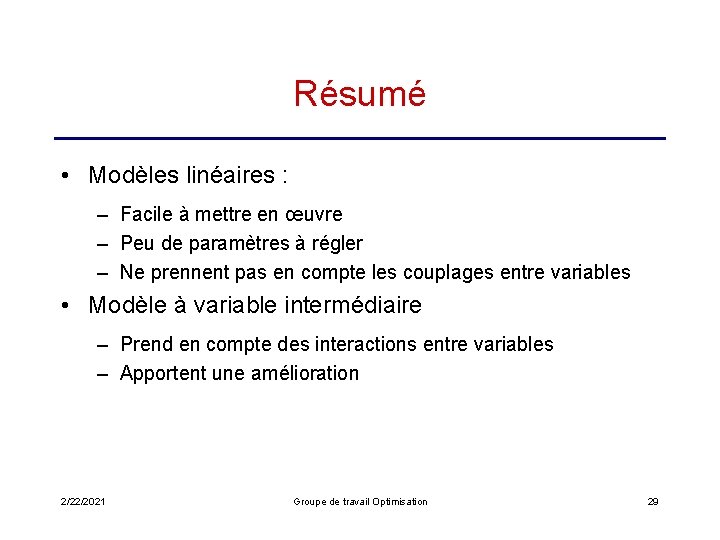 Résumé

• Modèles linéaires :

– Facile à mettre en œuvre
– Peu de paramètres à régler
– Ne prennent pas en compte les couplages entre variables

• Modèle à variable intermédiaire

– Prend en compte des interactions entre variables
– Apportent une amélioration

2/22/2021 Groupe de travail Optimisation 29